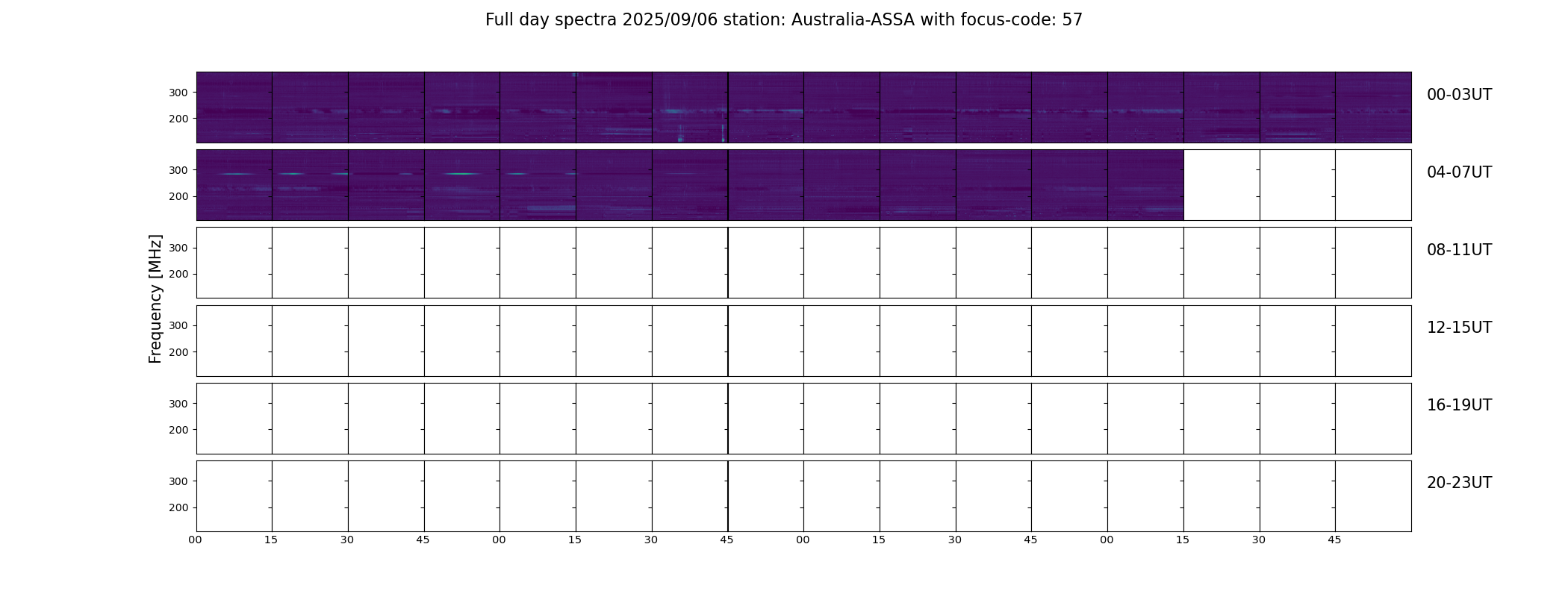 Full day spectra 2025/09/06 station: Australia-ASSA with focus-code: 57

Frequency [MHz]

300
200
00-03UT

300
200
04-07UT

300
200
08-11UT

300
200
12-15UT

300
200
16-19UT

300
200
20-23UT

00 15 30 45 00 15 30 45 00 15 30 45 00 15 30 45